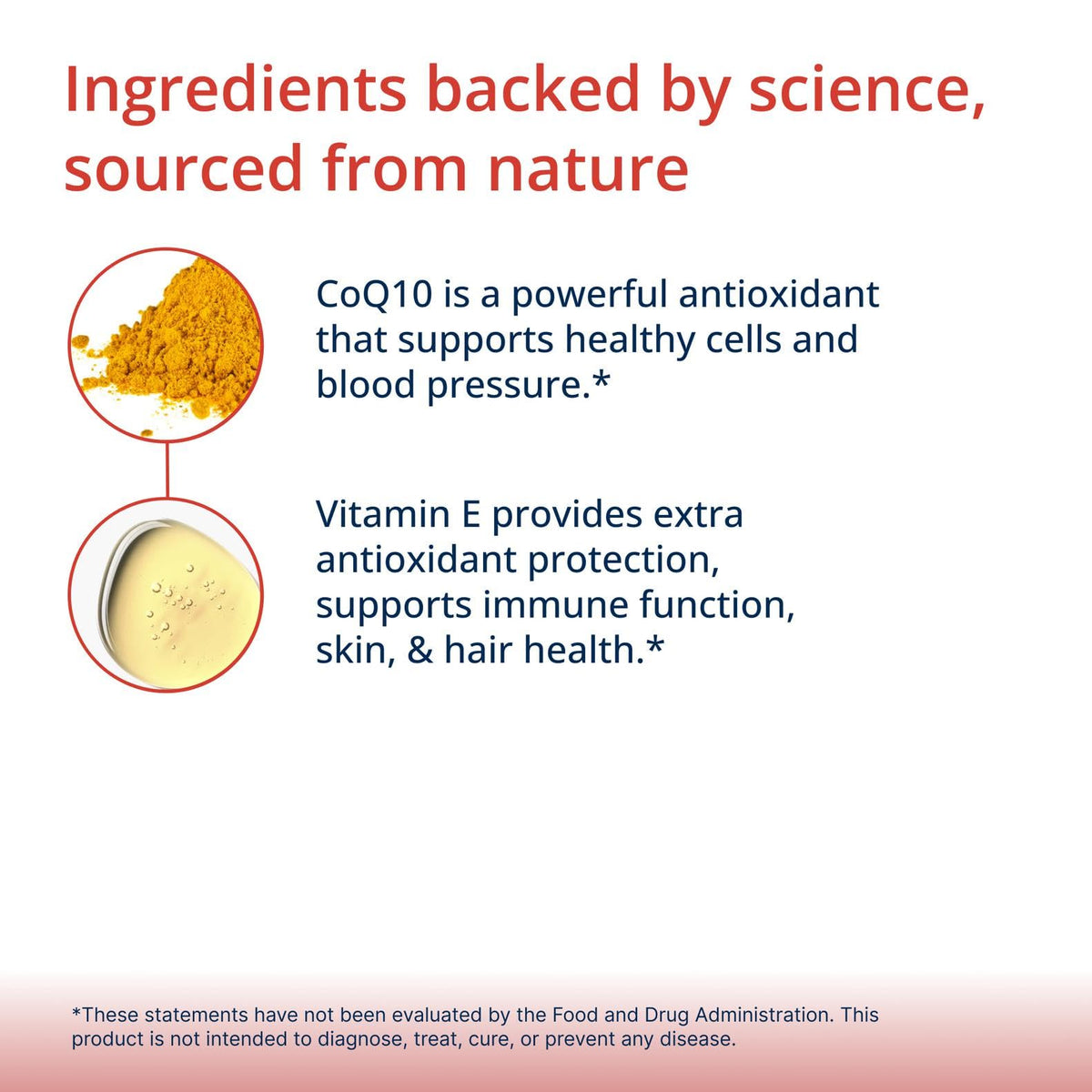 Ingredients backed by science, sourced from nature

CoQ10 is a powerful antioxidant that supports healthy cells and blood pressure.*

Vitamin E provides extra antioxidant protection, supports immune function, skin, & hair health.*

*These statements have not been evaluated by the Food and Drug Administration. This product is not intended to diagnose, treat, cure, or prevent any disease.